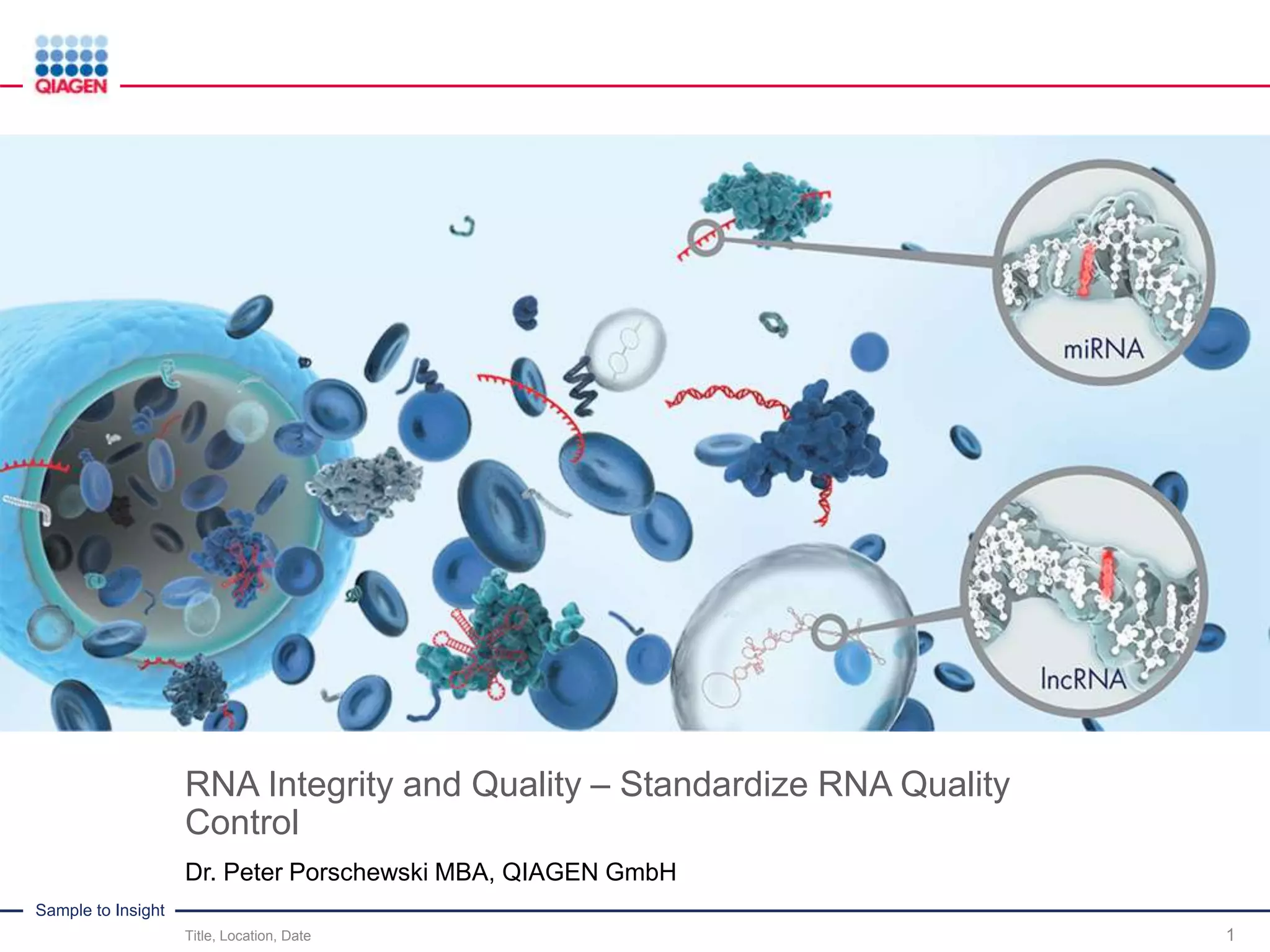 QIAGEN

miRNA

lncRNA

RNA Integrity and Quality – Standardize RNA Quality Control

Dr. Peter Porschewski MBA, QIAGEN GmbH

Sample to Insight

Title, Location, Date

1